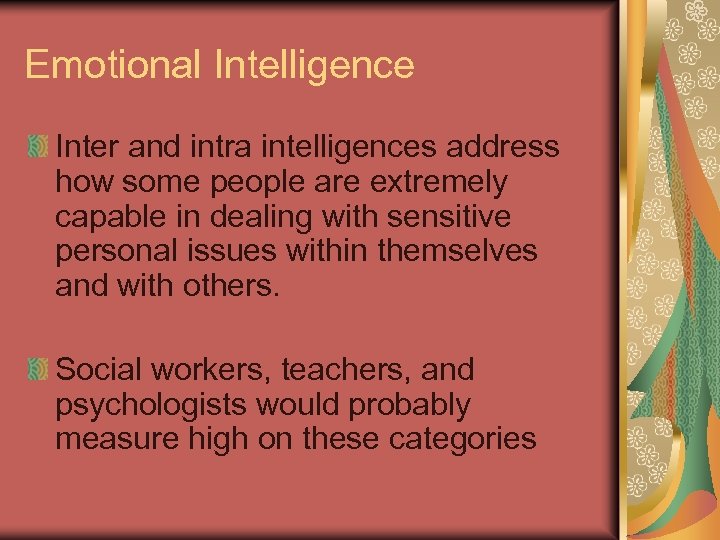 Emotional Intelligence

Inter and intra intelligences address how some people are extremely capable in dealing with sensitive personal issues within themselves and with others.

Social workers, teachers, and psychologists would probably measure high on these categories